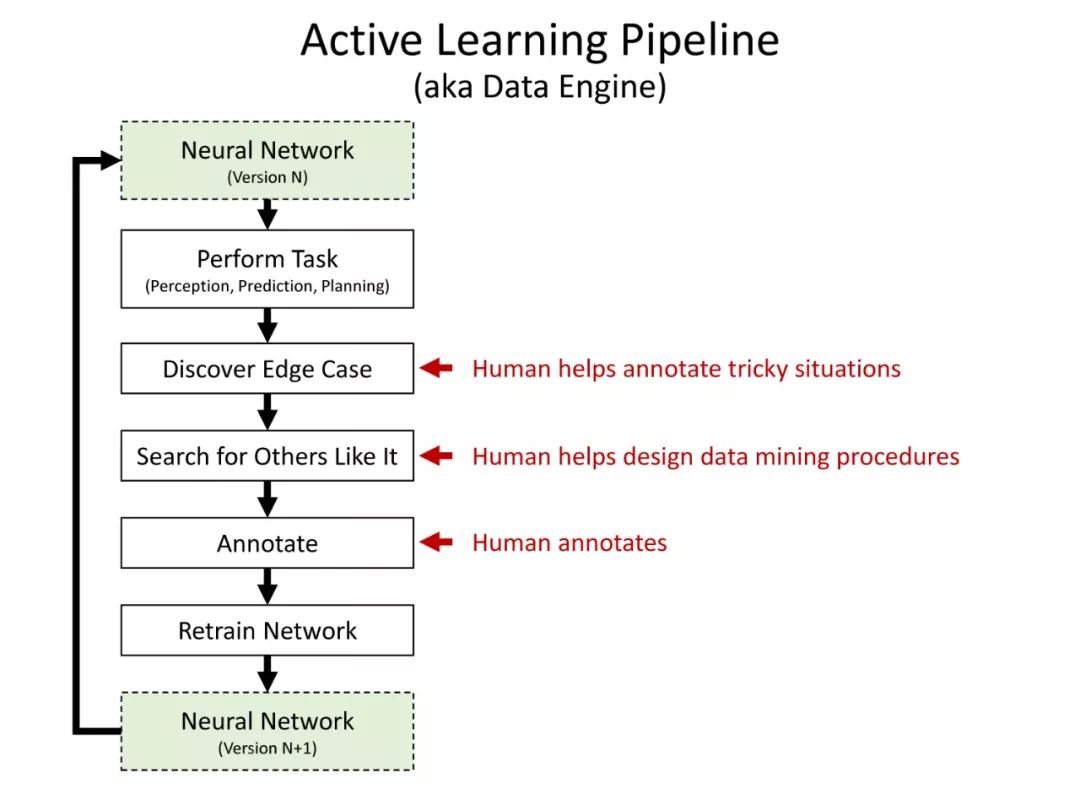 Active Learning Pipeline
(aka Data Engine)

Neural Network
(Version N)

Perform Task
(Perception, Prediction, Planning)

Discover Edge Case

Human helps annotate tricky situations

Search for Others Like It

Human helps design data mining procedures

Annotate

Human annotates

Retrain Network

Neural Network
(Version N+1)